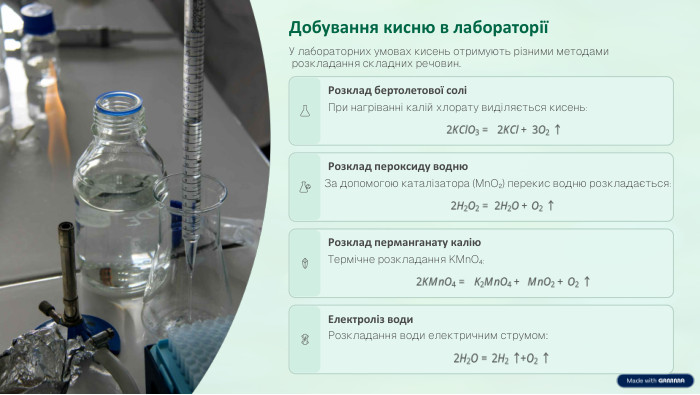 Добування кисню в лабораторії

У лабораторних умовах кисень отримують різними методами розкладання складних речовин.

Розклад бертолетової солі

При нагріванні калій хлорату виділяється кисень:

$2KClO_3 = 2KCl + 3O_2 \uparrow$

Розклад пероксиду водню

За допомогою каталізатора ($MnO_2$) перекис водню розкладається:

$2H_2O_2 = 2H_2O + O_2 \uparrow$

Розклад перманганату калію

Термічне розкладання $KMnO_4$:

$2KMnO_4 = K_2MnO_4 + MnO_2 + O_2 \uparrow$

Електроліз води

Розкладання води електричним струмом:

$2H_2O = 2H_2 \uparrow + O_2 \uparrow$

Made with GAMMA